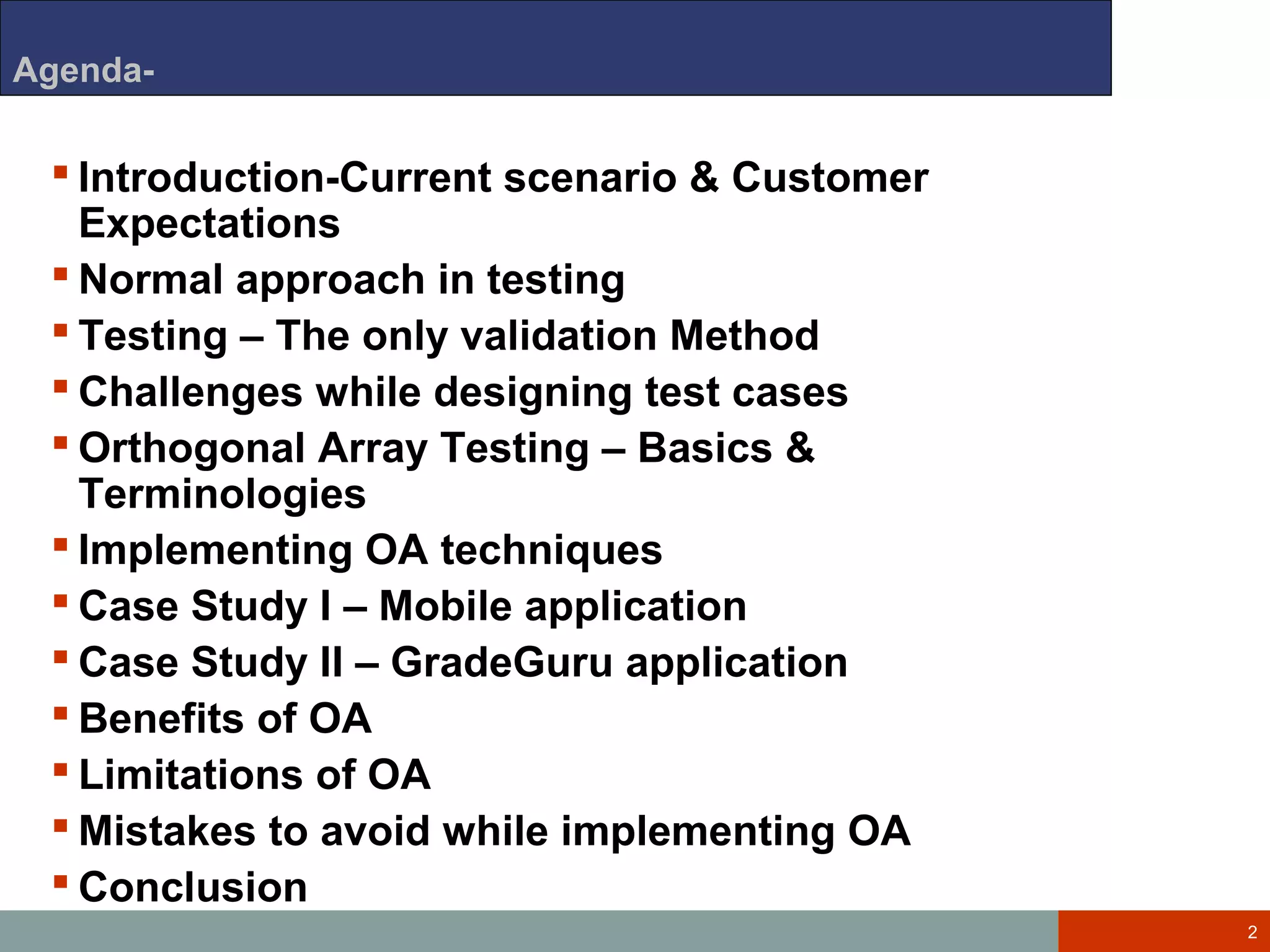 Agenda-

- Introduction-Current scenario & Customer Expectations
- Normal approach in testing
- Testing – The only validation Method
- Challenges while designing test cases
- Orthogonal Array Testing – Basics & Terminologies
- Implementing OA techniques
- Case Study I – Mobile application
- Case Study II – GradeGuru application
- Benefits of OA
- Limitations of OA
- Mistakes to avoid while implementing OA
- Conclusion

2